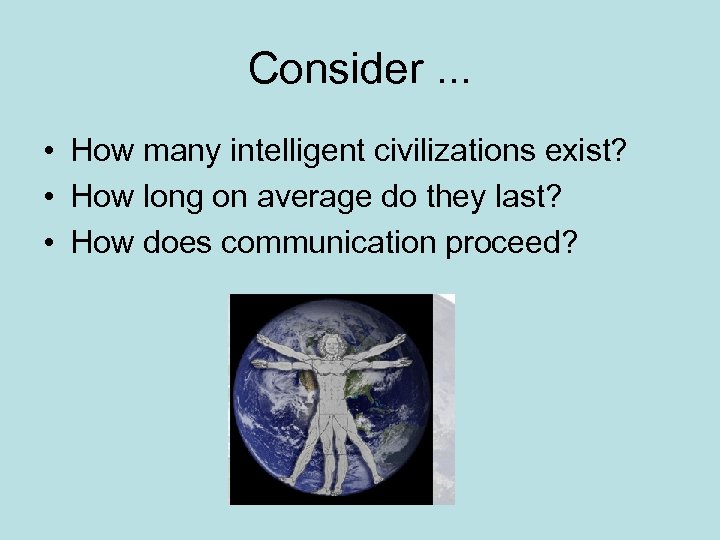 Consider ...

• How many intelligent civilizations exist?
• How long on average do they last?
• How does communication proceed?